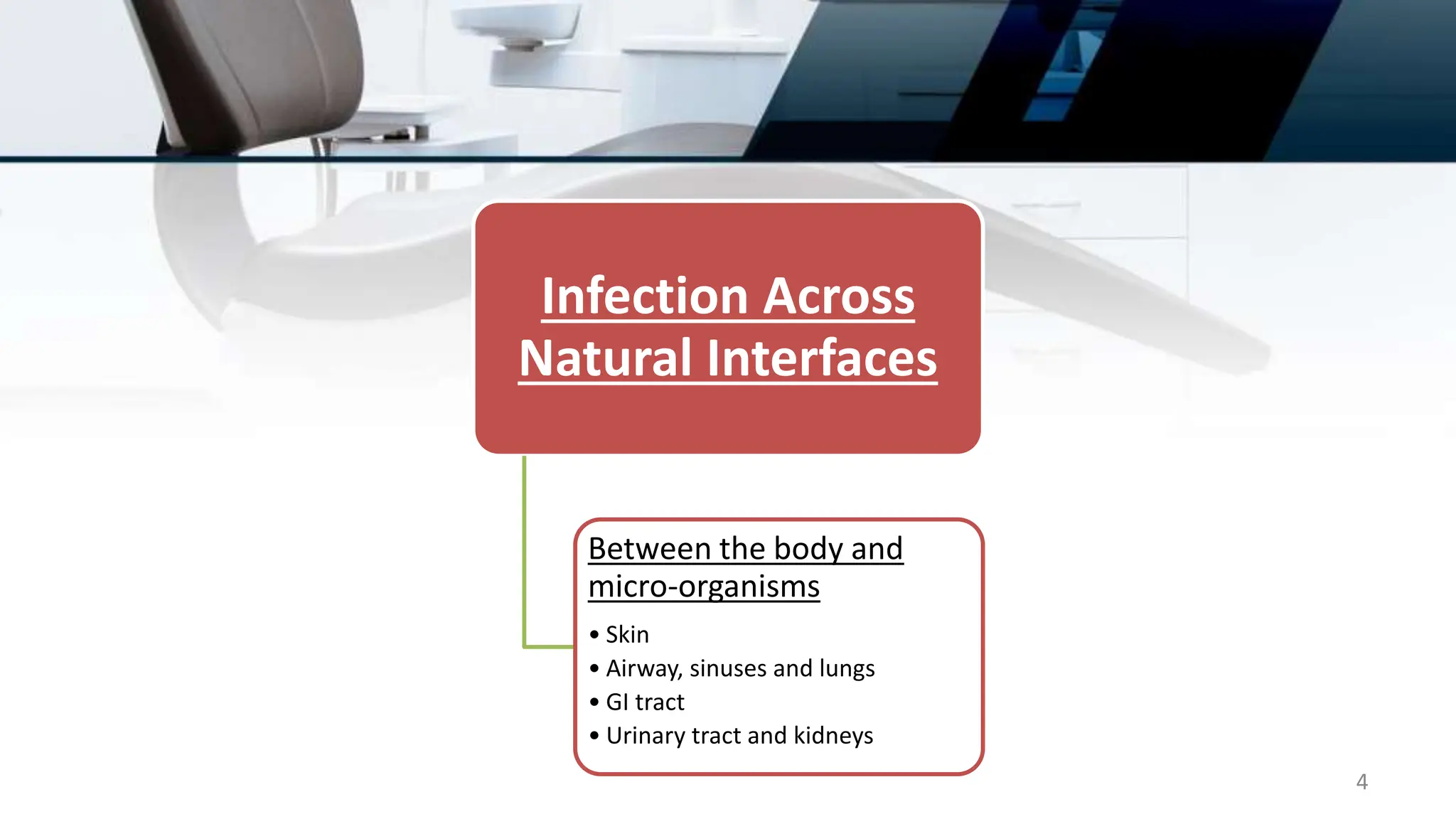 Infection Across Natural Interfaces

Between the body and micro-organisms

• Skin
• Airway, sinuses and lungs
• GI tract
• Urinary tract and kidneys

4